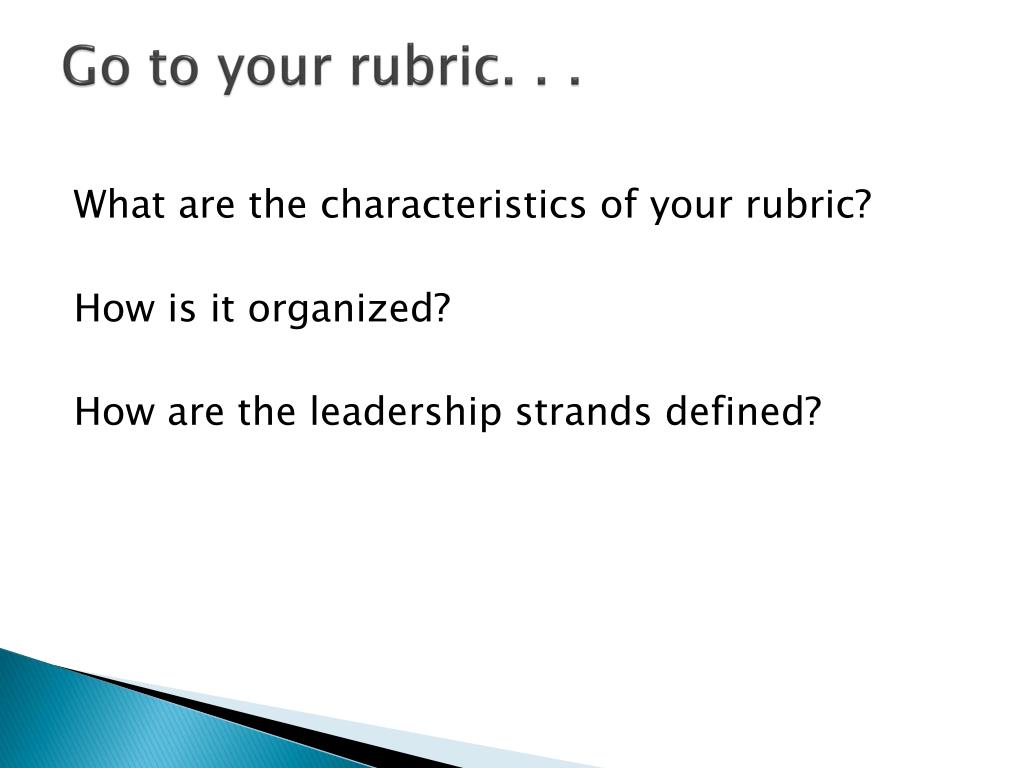 Go to your rubric. . .

What are the characteristics of your rubric?

How is it organized?

How are the leadership strands defined?